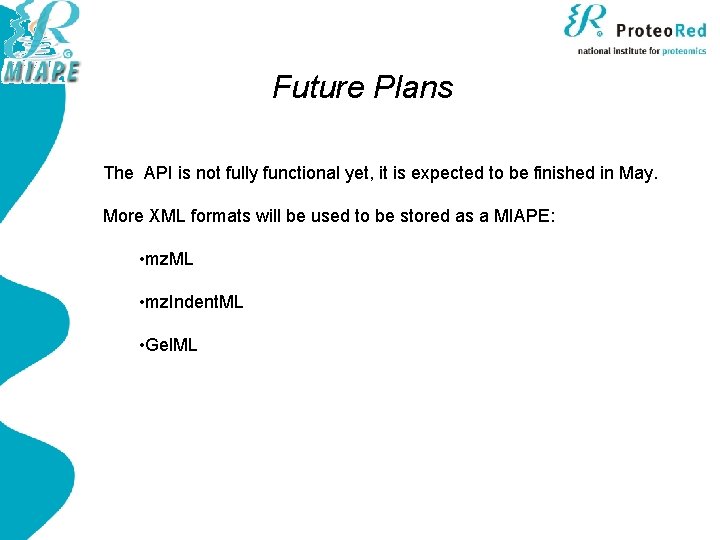 MIAPE

ProteoRed
national institute for proteomics

Future Plans

The API is not fully functional yet, it is expected to be finished in May.

More XML formats will be used to be stored as a MIAPE:

•mzML

•mzIndentML

•GelML